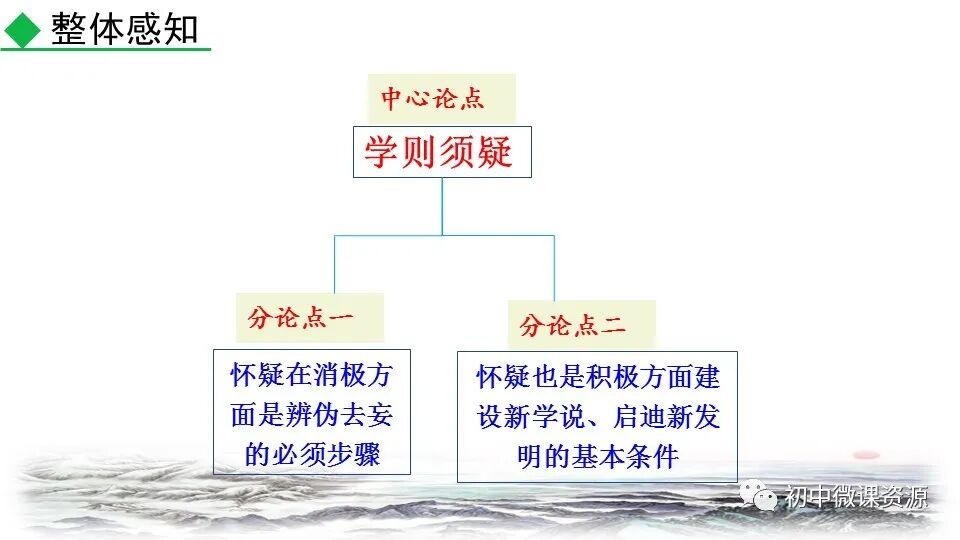 整体感知

中心论点

学则须疑

分论点一

怀疑在消极方面是辨伪去妄的必须步骤

分论点二

怀疑也是积极方面建设新学说、启迪新发明的基本条件

初中微课资源